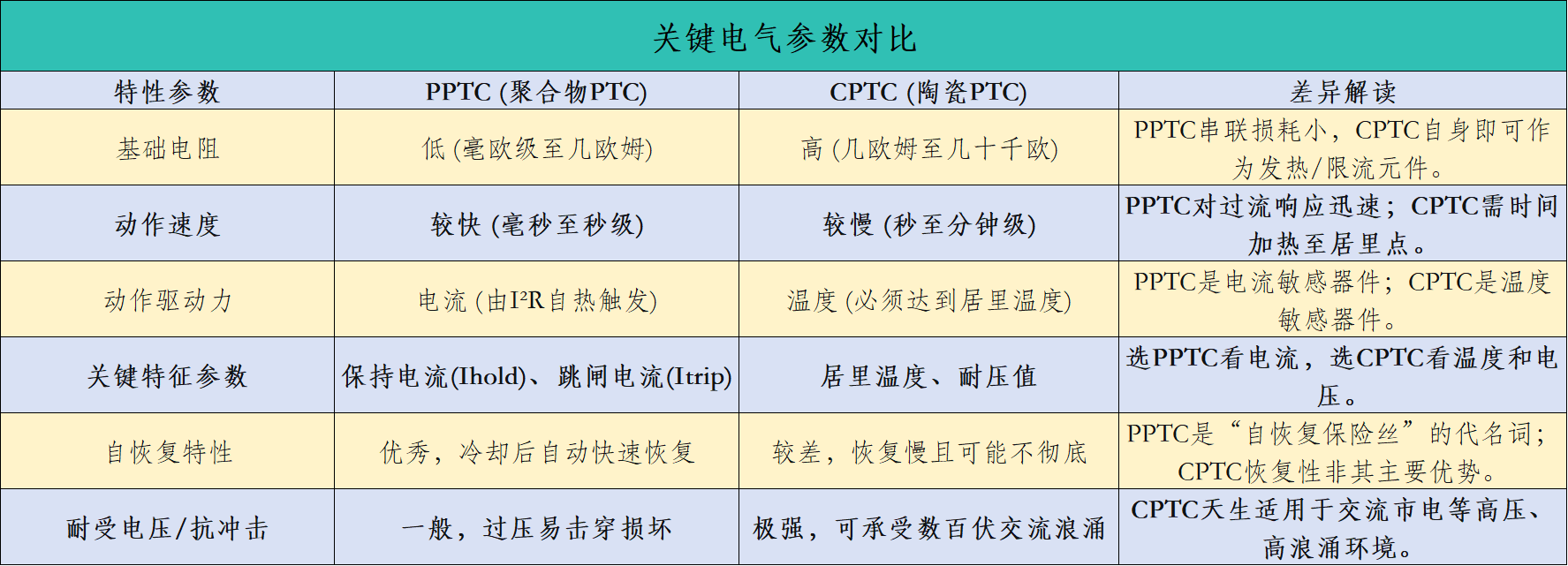 关键电气参数对比

| 特性参数 | PPTC (聚合物PTC) | CPTC (陶瓷PTC) | 差异解读 |
|---|---|---|---|
| 基础电阻 | 低 (毫欧级至几欧姆) | 高 (几欧姆至几十千欧) | PPTC串联损耗小，CPTC自身即可作为发热/限流元件。 |
| 动作速度 | 较快 (毫秒至秒级) | 较慢 (秒至分钟级) | PPTC对过流响应迅速；CPTC需时间加热至居里点。 |
| 动作驱动力 | 电流 (由$I^2R$自热触发) | 温度 (必须达到居里温度) | PPTC是电流敏感器件；CPTC是温度敏感器件。 |
| 关键特征参数 | 保持电流(Ihold)、跳闸电流(Itrip) | 居里温度、耐压值 | 选PPTC看电流，选CPTC看温度和电压。 |
| 自恢复特性 | 优秀，冷却后自动快速恢复 | 较差，恢复慢且可能不彻底 | PPTC是“自恢复保险丝”的代名词；CPTC恢复性非其主要优势。 |
| 耐受电压/抗冲击 | 一般，过压易击穿损坏 | 极强，可承受数百伏交流浪涌 | CPTC天生适用于交流市电等高压、高浪涌环境。 |